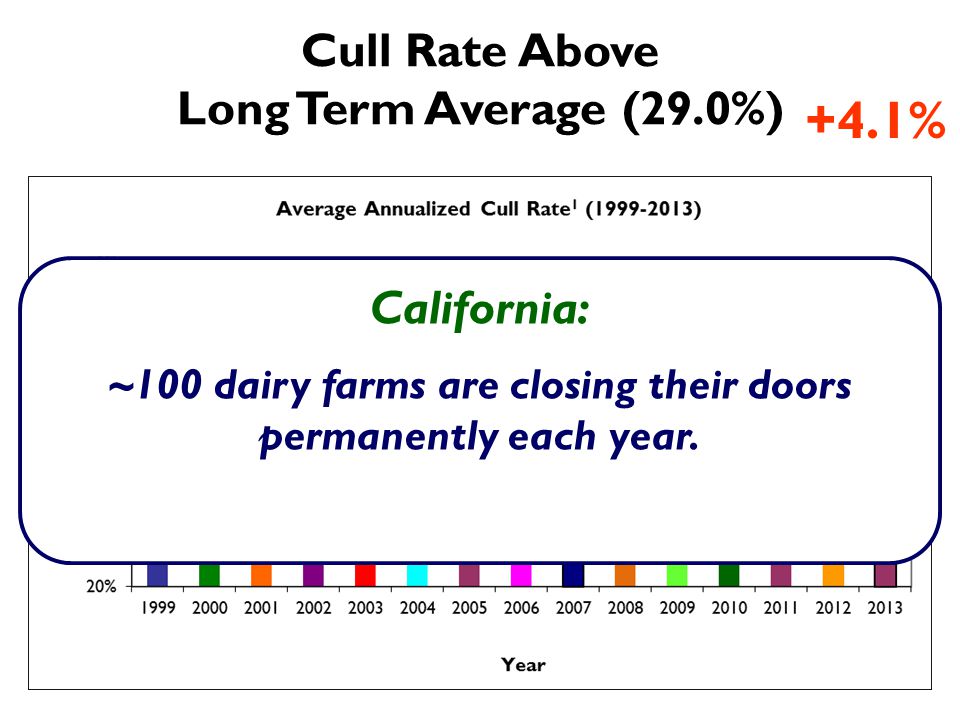 Cull Rate Above Long Term Average (29.0%) +4.1%

Average Annualized Cull Rate$^1$ (1999-2013)

California:

~100 dairy farms are closing their doors permanently each year.

20%

1999 2000 2001 2002 2003 2004 2005 2006 2007 2008 2009 2010 2011 2012 2013

Year